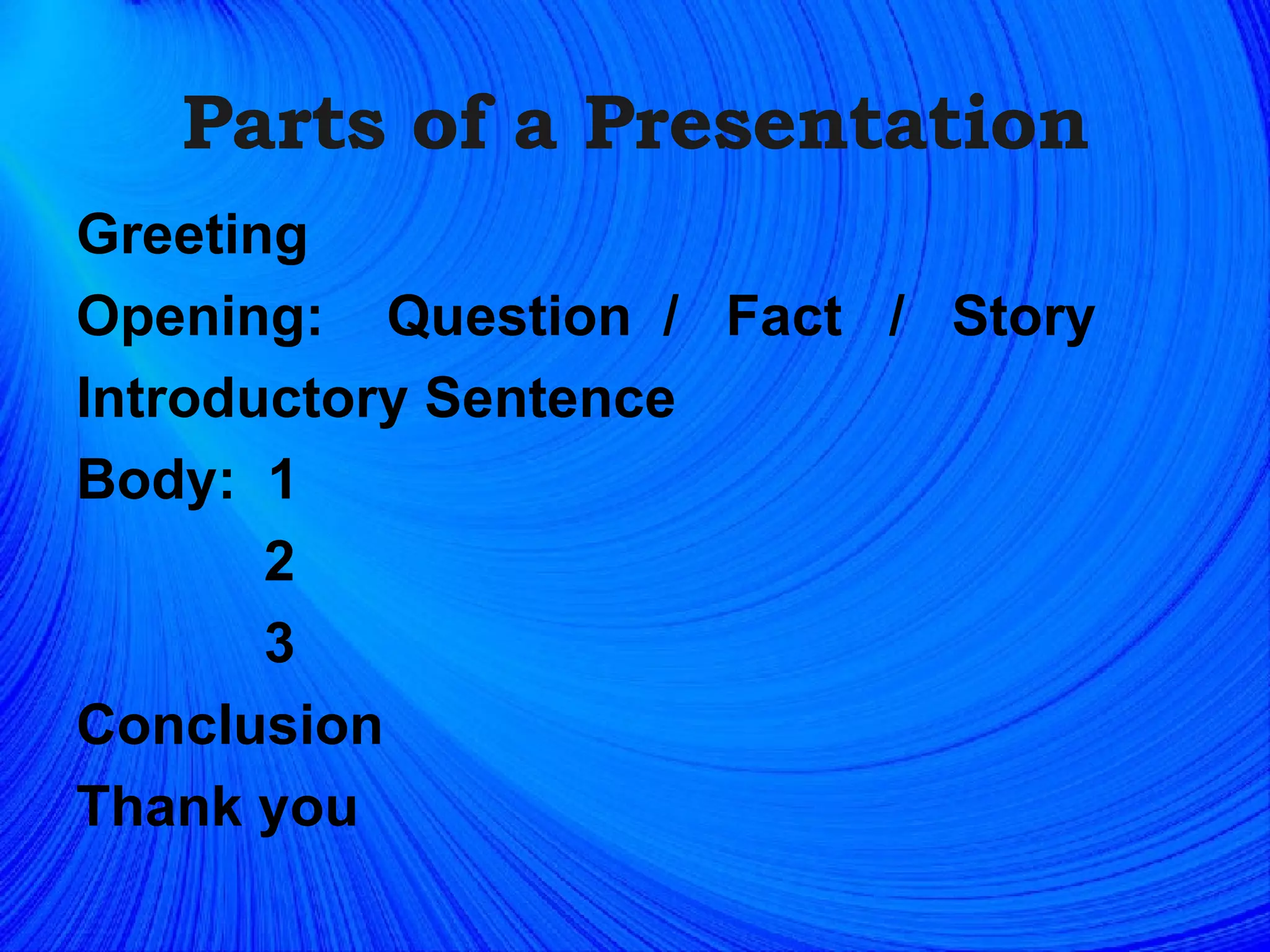 Parts of a Presentation

Greeting

Opening: Question / Fact / Story

Introductory Sentence

Body: 1

2

3

Conclusion

Thank you